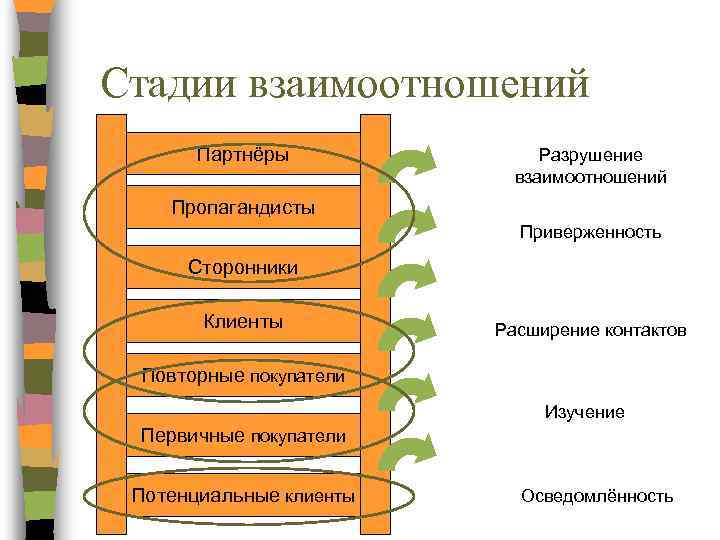 Стадии взаимоотношений

Партнёры

Пропагандисты

Сторонники

Клиенты

Повторные покупатели

Первичные покупатели

Потенциальные клиенты

Разрушение взаимоотношений

Приверженность

Расширение контактов

Изучение

Осведомлённость